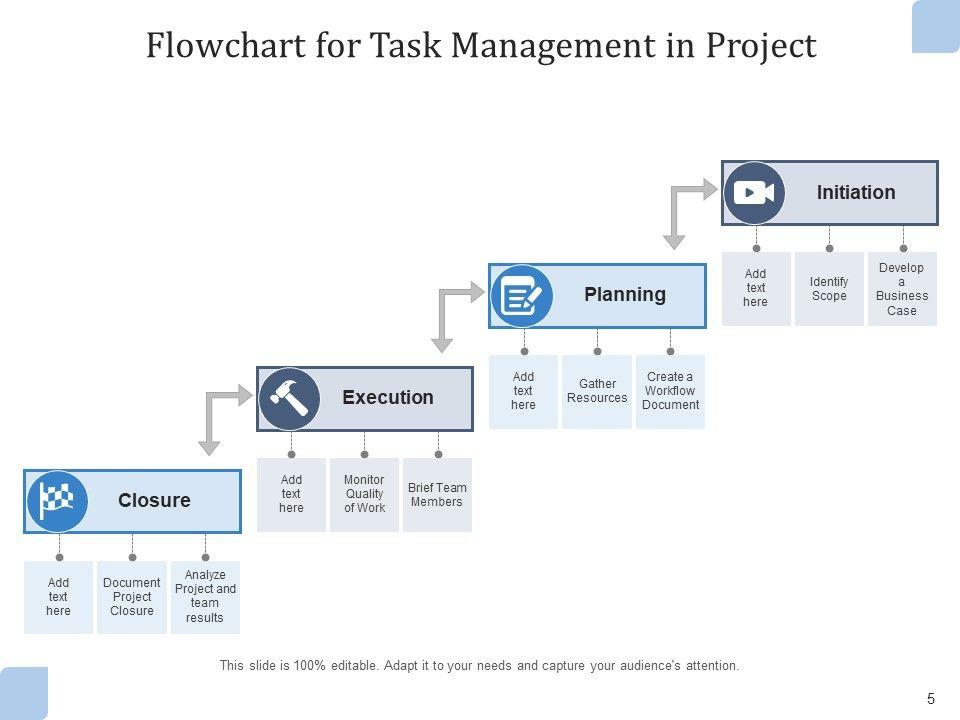 Flowchart for Task Management in Project

Initiation

Add text here

Identify Scope

Develop a Business Case

Planning

Add text here

Gather Resources

Create a Workflow Document

Execution

Add text here

Monitor Quality of Work

Brief Team Members

Closure

Add text here

Document Project Closure

Analyze Project and team results

This slide is 100% editable. Adapt it to your needs and capture your audience's attention.

5